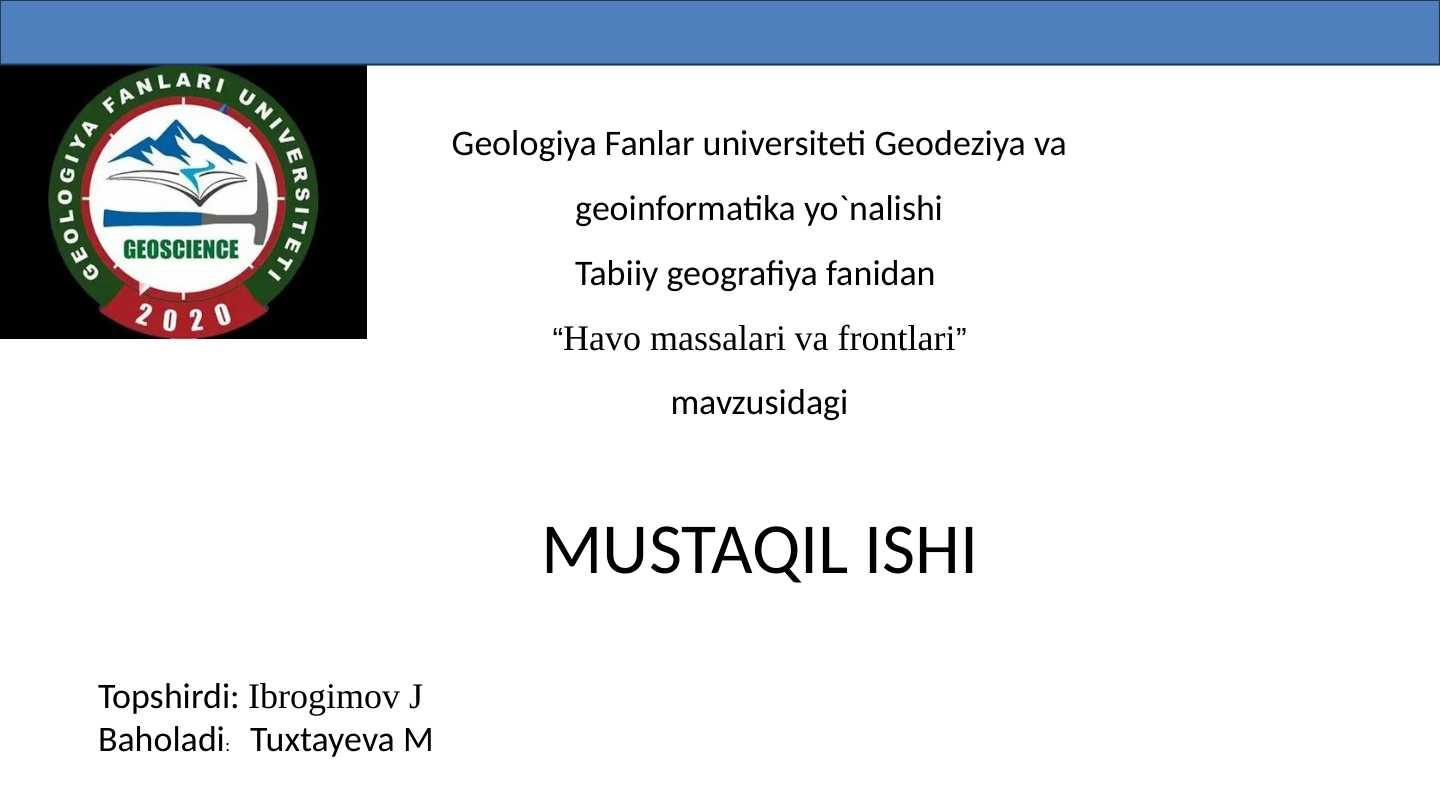 GEOLOGIYA FANLARI UNIVERSITETI
GEOSCIENCE
2020

Geologiya Fanlar universiteti Geodeziya va geoinformatika yo`nalishi

Tabiiy geografiya fanidan

“Havo massalari va frontlari”

mavzusidagi

MUSTAQIL ISHI

Topshirdi: Ibrogimov J
Baholadi: Tuxtayeva M